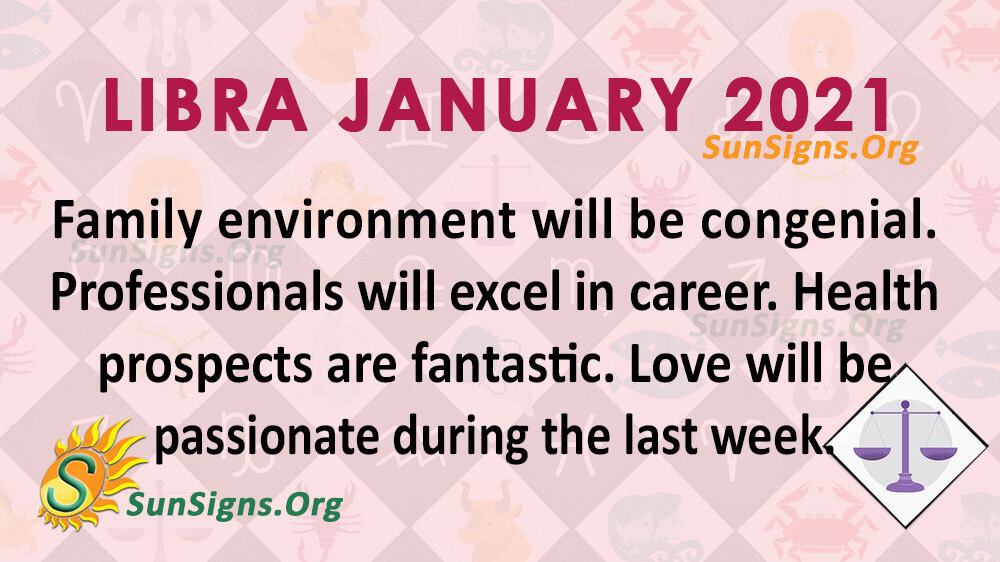 LIBRA JANUARY 2021
SunSigns.Org

Family environment will be congenial. Professionals will excel in career. Health prospects are fantastic. Love will be passionate during the last week.

SunSigns.Org
SunSigns.Org

S
SunSigns.Org